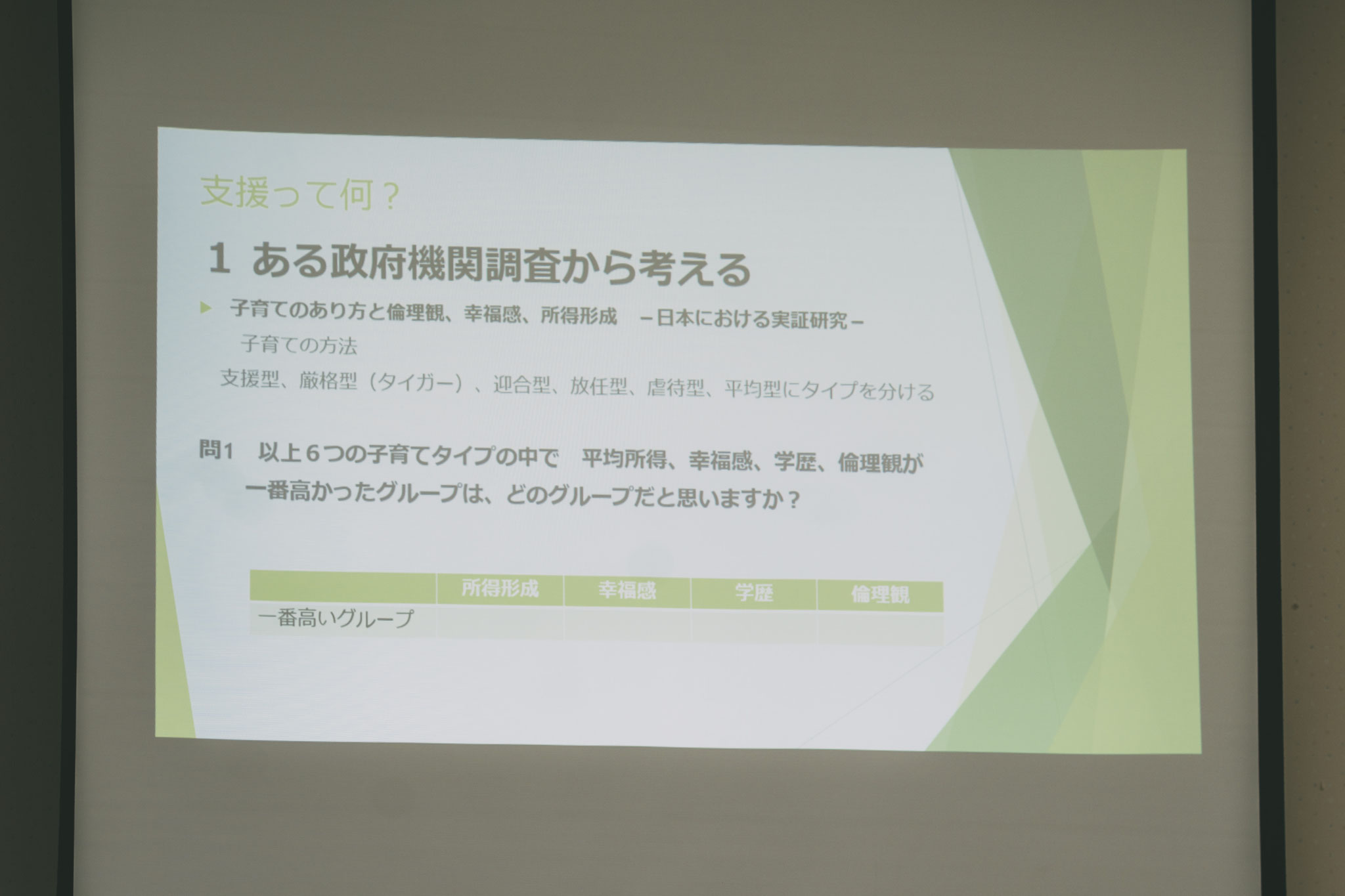 支援って何？

1 ある政府機関調査から考える

子育てのあり方と倫理観、幸福感、所得形成　－日本における実証研究－

子育ての方法

支援型、厳格型（タイガー）、迎合型、放任型、虐待型、平均型にタイプを分ける

問1　以上６つの子育てタイプの中で　平均所得、幸福感、学歴、倫理観が一番高かったグループは、どのグループだと思いますか？

| | 所得形成 | 幸福感 | 学歴 | 倫理観 |
|---|---|---|---|---|
| 一番高いグループ | | | | |